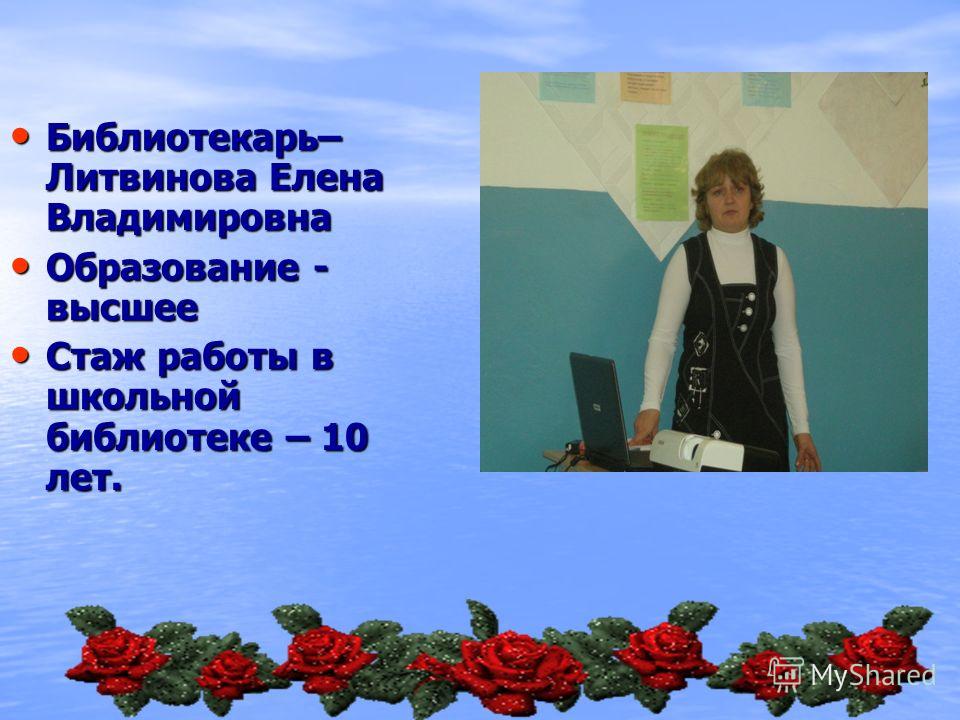 • Библиотекарь– Литвинова Елена Владимировна

• Образование - высшее

• Стаж работы в школьной библиотеке – 10 лет.

MyShared